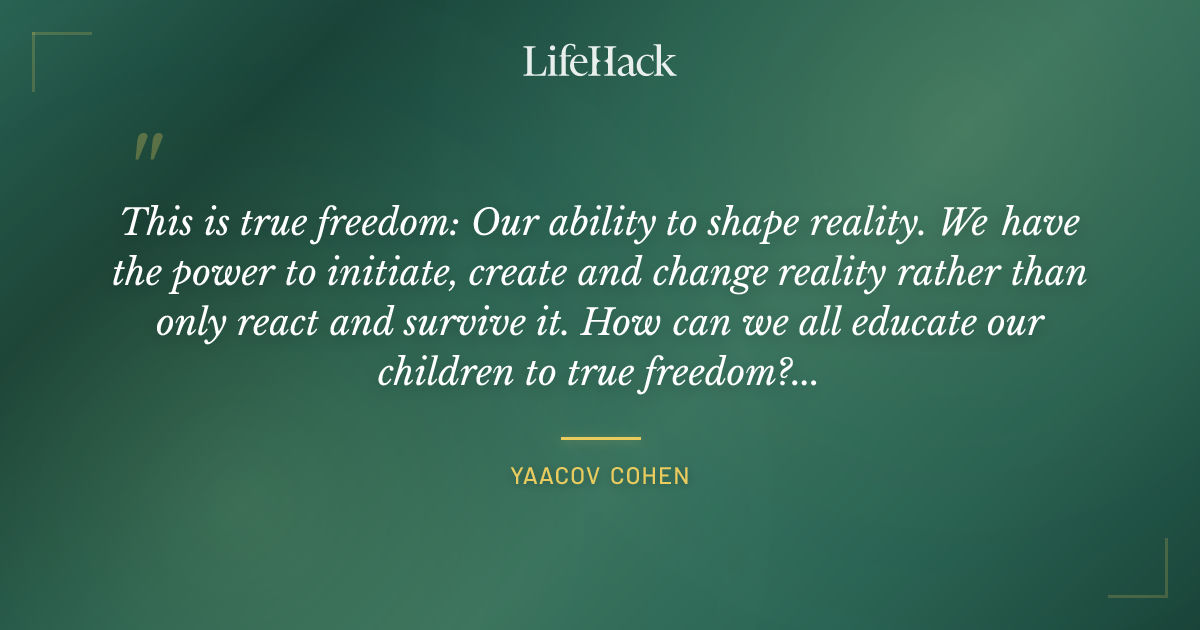 LifeHack

"

This is true freedom: Our ability to shape reality. We have the power to initiate, create and change reality rather than only react and survive it. How can we all educate our children to true freedom?...

YAACOV COHEN